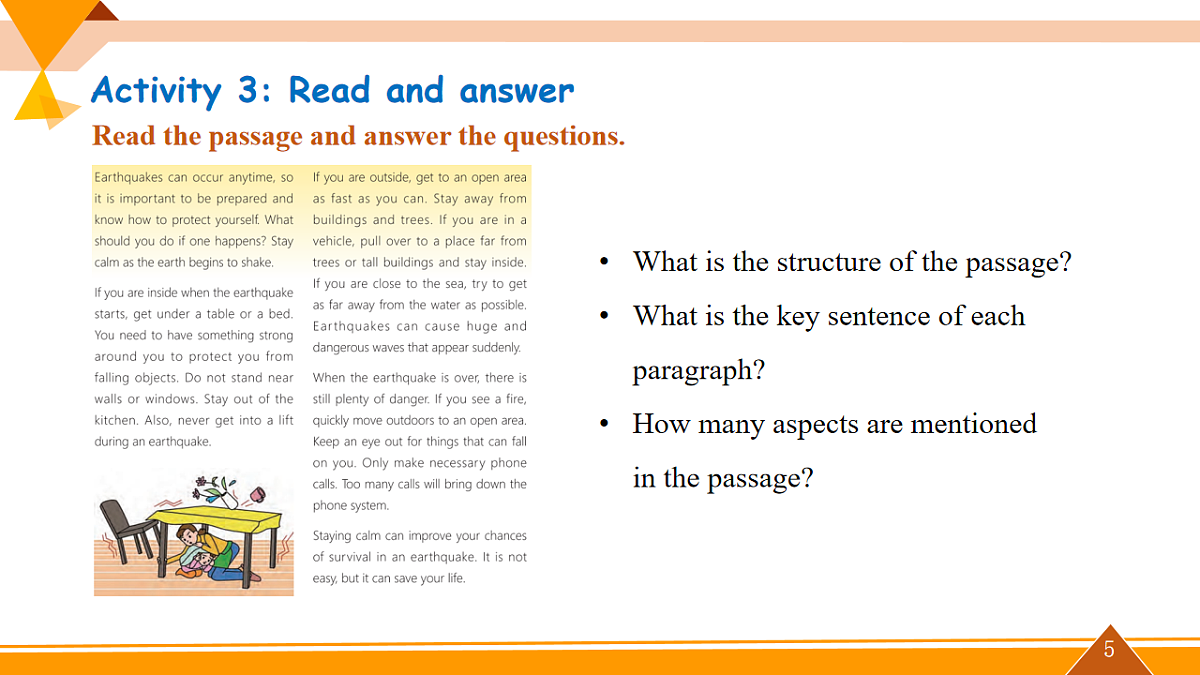 Activity 3: Read and answer

Read the passage and answer the questions.

Earthquakes can occur anytime, so it is important to be prepared and know how to protect yourself. What should you do if one happens? Stay calm as the earth begins to shake.

If you are inside when the earthquake starts, get under a table or a bed. You need to have something strong around you to protect you from falling objects. Do not stand near walls or windows. Stay out of the kitchen. Also, never get into a lift during an earthquake.

If you are outside, get to an open area as fast as you can. Stay away from buildings and trees. If you are in a vehicle, pull over to a place far from trees or tall buildings and stay inside. If you are close to the sea, try to get as far away from the water as possible. Earthquakes can cause huge and dangerous waves that appear suddenly.

When the earthquake is over, there is still plenty of danger. If you see a fire, quickly move outdoors to an open area. Keep an eye out for things that can fall on you. Only make necessary phone calls. Too many calls will bring down the phone system.

Staying calm can improve your chances of survival in an earthquake. It is not easy, but it can save your life.

• What is the structure of the passage?
• What is the key sentence of each paragraph?
• How many aspects are mentioned in the passage?

5